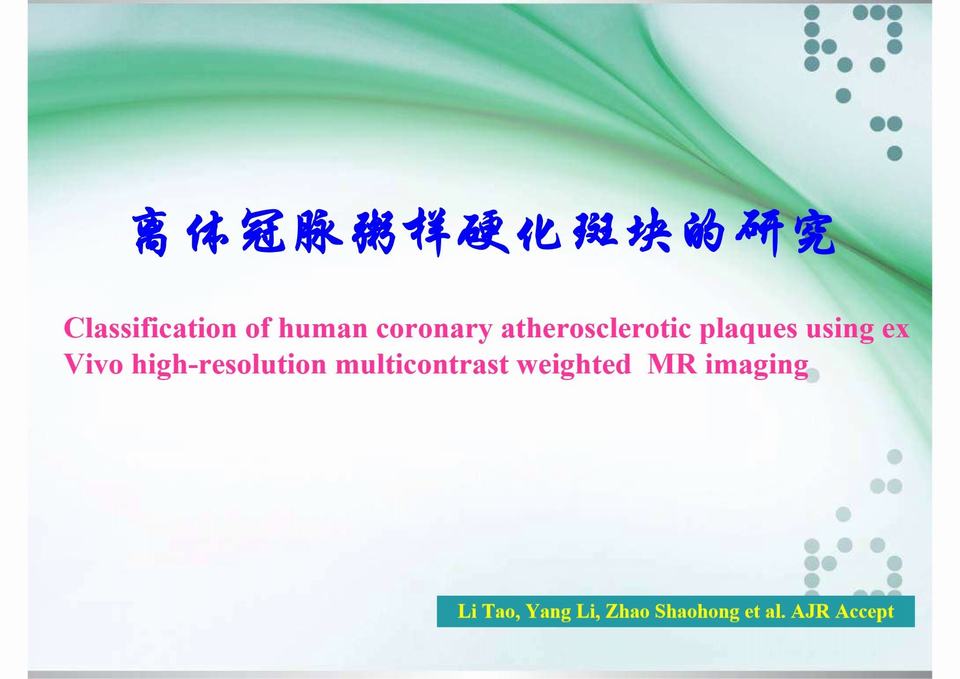 离体冠脉粥样硬化斑块的研究

Classification of human coronary atherosclerotic plaques using ex Vivo high-resolution multicontrast weighted MR imaging

Li Tao, Yang Li, Zhao Shaohong et al. AJR Accept